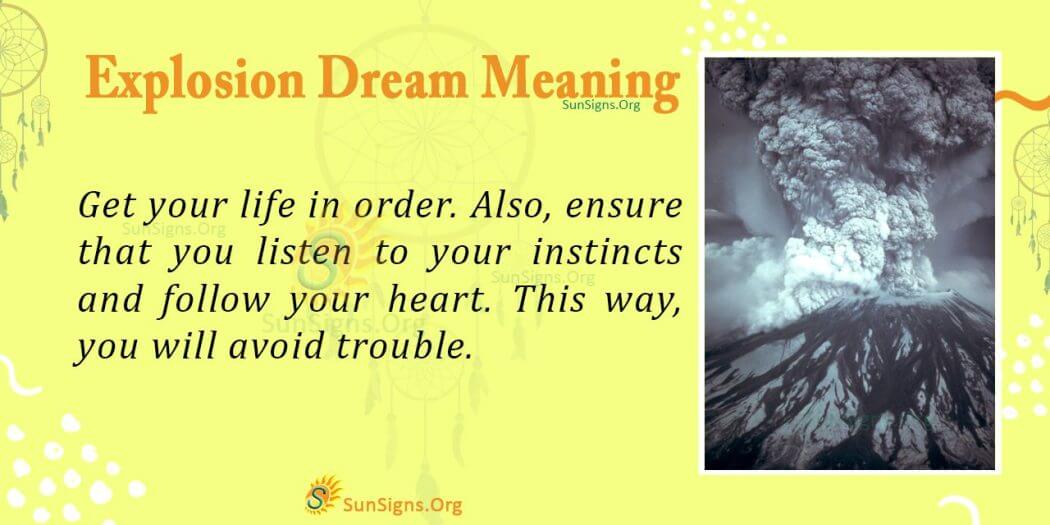 Explosion Dream Meaning

SunSigns.Org

Get your life in order. Also, ensure that you listen to your instincts and follow your heart. This way, you will avoid trouble.

SunSigns.Org

SunSigns.Org

SunSigns.Org